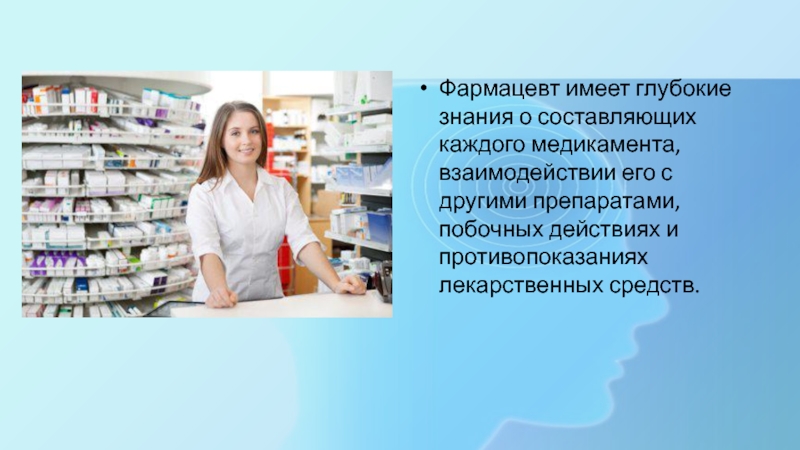 • Фармацевт имеет глубокие знания о составляющих каждого медикамента, взаимодействии его с другими препаратами, побочных действиях и противопоказаниях лекарственных средств.